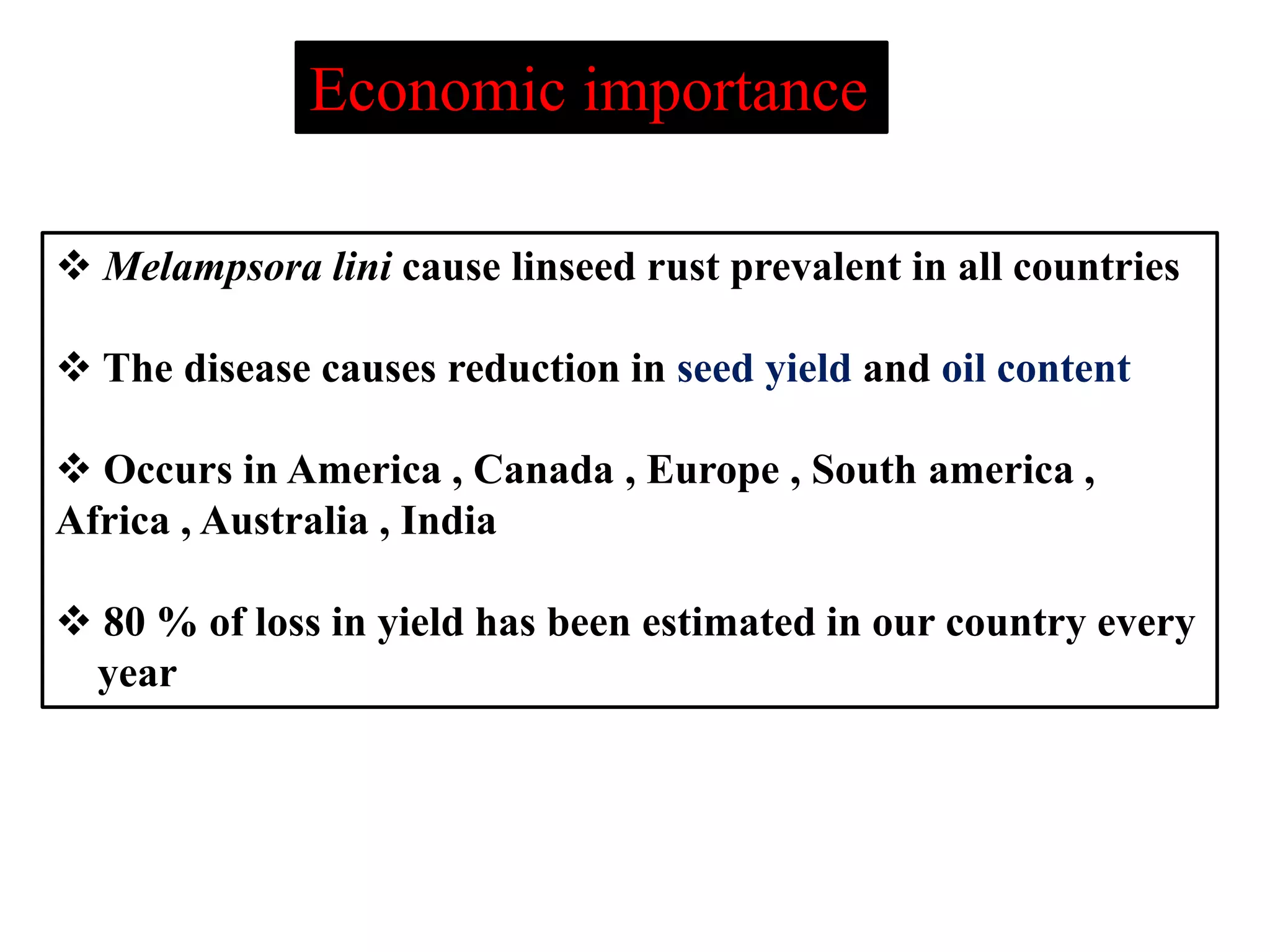 Economic importance

❖ Melampsora lini cause linseed rust prevalent in all countries

❖ The disease causes reduction in seed yield and oil content

❖ Occurs in America , Canada , Europe , South america , Africa , Australia , India

❖ 80 % of loss in yield has been estimated in our country every year